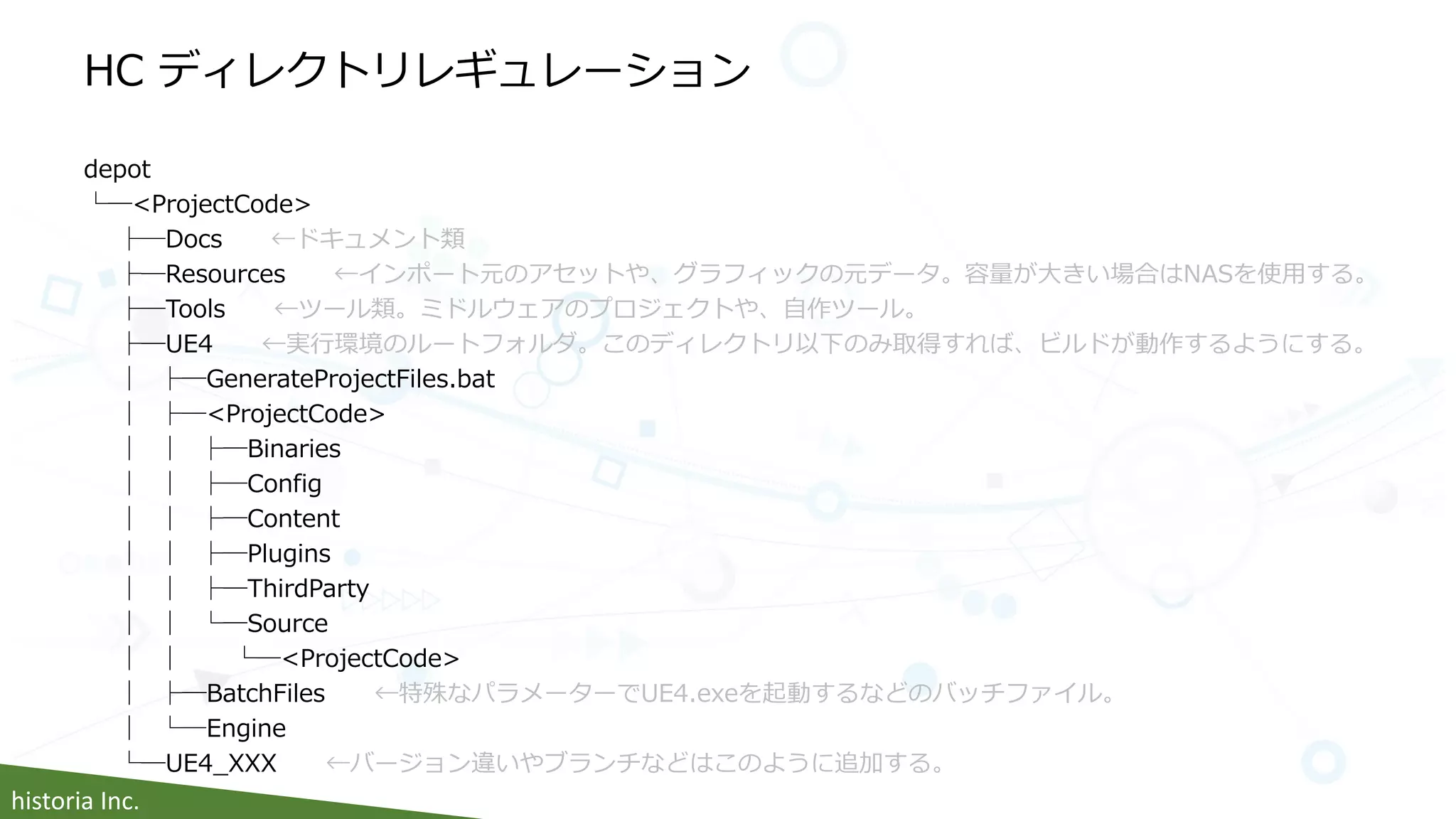 HC ディレクトリレギュレーション

depot
└─<ProjectCode>
├─Docs ←ドキュメント類
├─Resources ←インポート元のアセットや、グラフィックの元データ。容量が大きい場合はNASを使用する。
├─Tools ←ツール類。ミドルウェアのプロジェクトや、自作ツール。
├─UE4 ←実行環境のルートフォルダ。このディレクトリ以下のみ取得すれば、ビルドが動作するようにする。
│ ├─GenerateProjectFiles.bat
│ ├─<ProjectCode>
│ │ ├─Binaries
│ │ ├─Config
│ │ ├─Content
│ │ ├─Plugins
│ │ ├─ThirdParty
│ │ └─Source
│ │ └─<ProjectCode>
│ ├─BatchFiles ←特殊なパラメーターでUE4.exeを起動するなどのバッチファイル。
│ └─Engine
└─UE4_XXX ←バージョン違いやブランチなどはこのように追加する。

historia Inc.